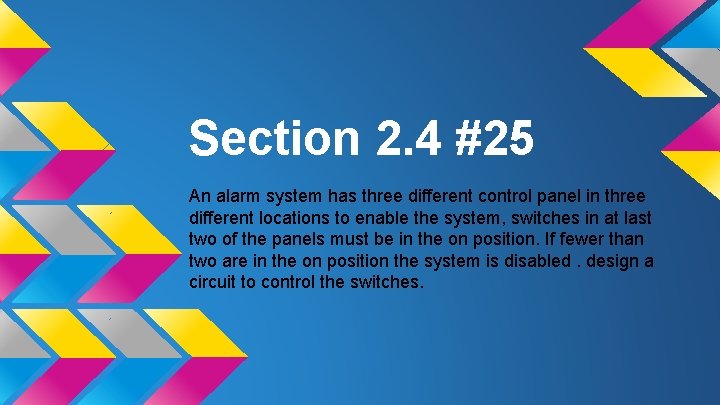 Section 2.4 #25

An alarm system has three different control panel in three different locations to enable the system, switches in at last two of the panels must be in the on position. If fewer than two are in the on position the system is disabled . design a circuit to control the switches.